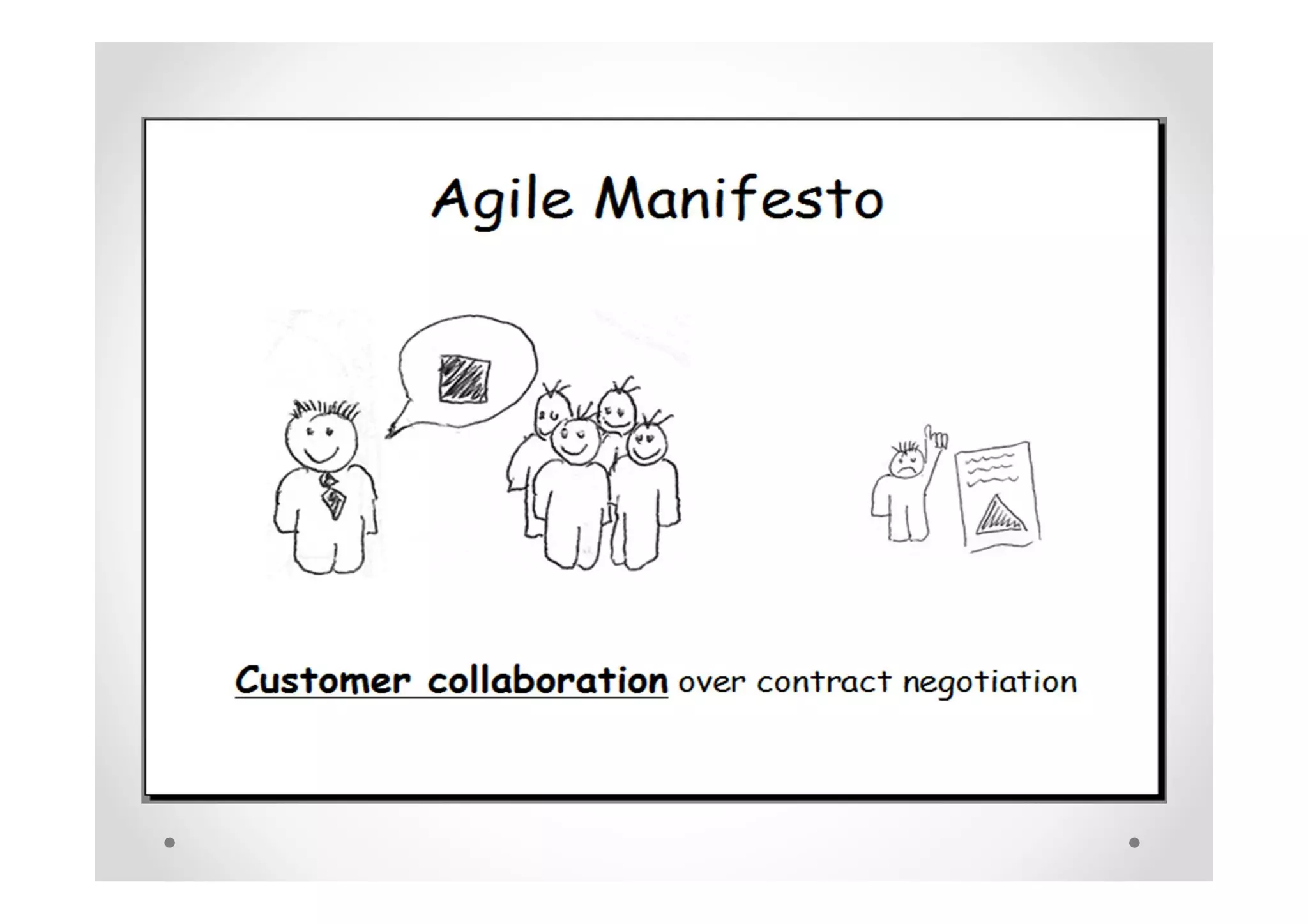 Agile Manifesto

Customer collaboration over contract negotiation